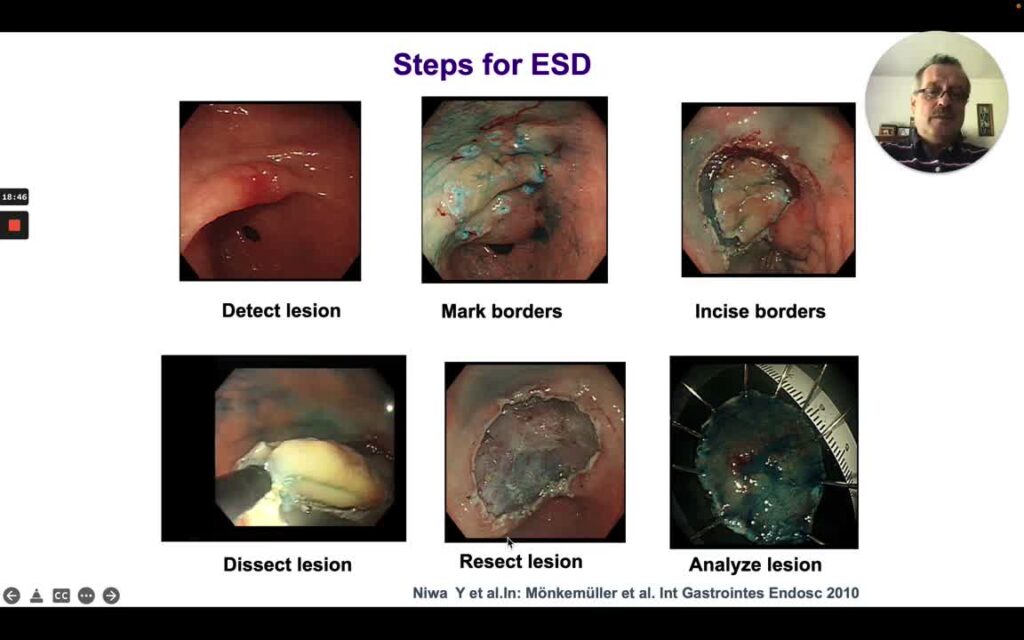 Steps for ESD

18:46

Detect lesion

Mark borders

Incise borders

Dissect lesion

Resect lesion

Analyze lesion

CC

Niwa Y et al.In: Mönkemüller et al. Int Gastrointes Endosc 2010